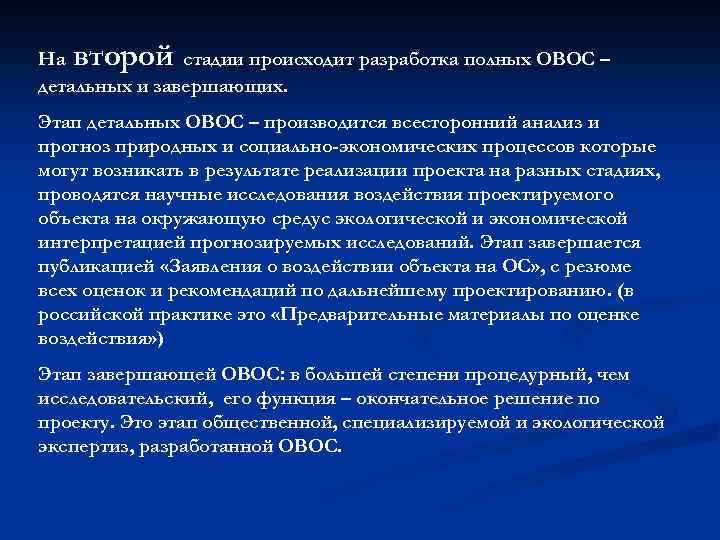 На второй стадии происходит разработка полных ОВОС – детальных и завершающих.

Этап детальных ОВОС – производится всесторонний анализ и прогноз природных и социально-экономических процессов которые могут возникать в результате реализации проекта на разных стадиях, проводятся научные исследования воздействия проектируемого объекта на окружающую средус экологической и экономической интерпретацией прогнозируемых исследований. Этап завершается публикацией «Заявления о воздействии объекта на ОС», с резюме всех оценок и рекомендаций по дальнейшему проектированию. (в российской практике это «Предварительные материалы по оценке воздействия»)

Этап завершающей ОВОС: в большей степени процедурный, чем исследовательский, его функция – окончательное решение по проекту. Это этап общественной, специализируемой и экологической экспертиз, разработанной ОВОС.